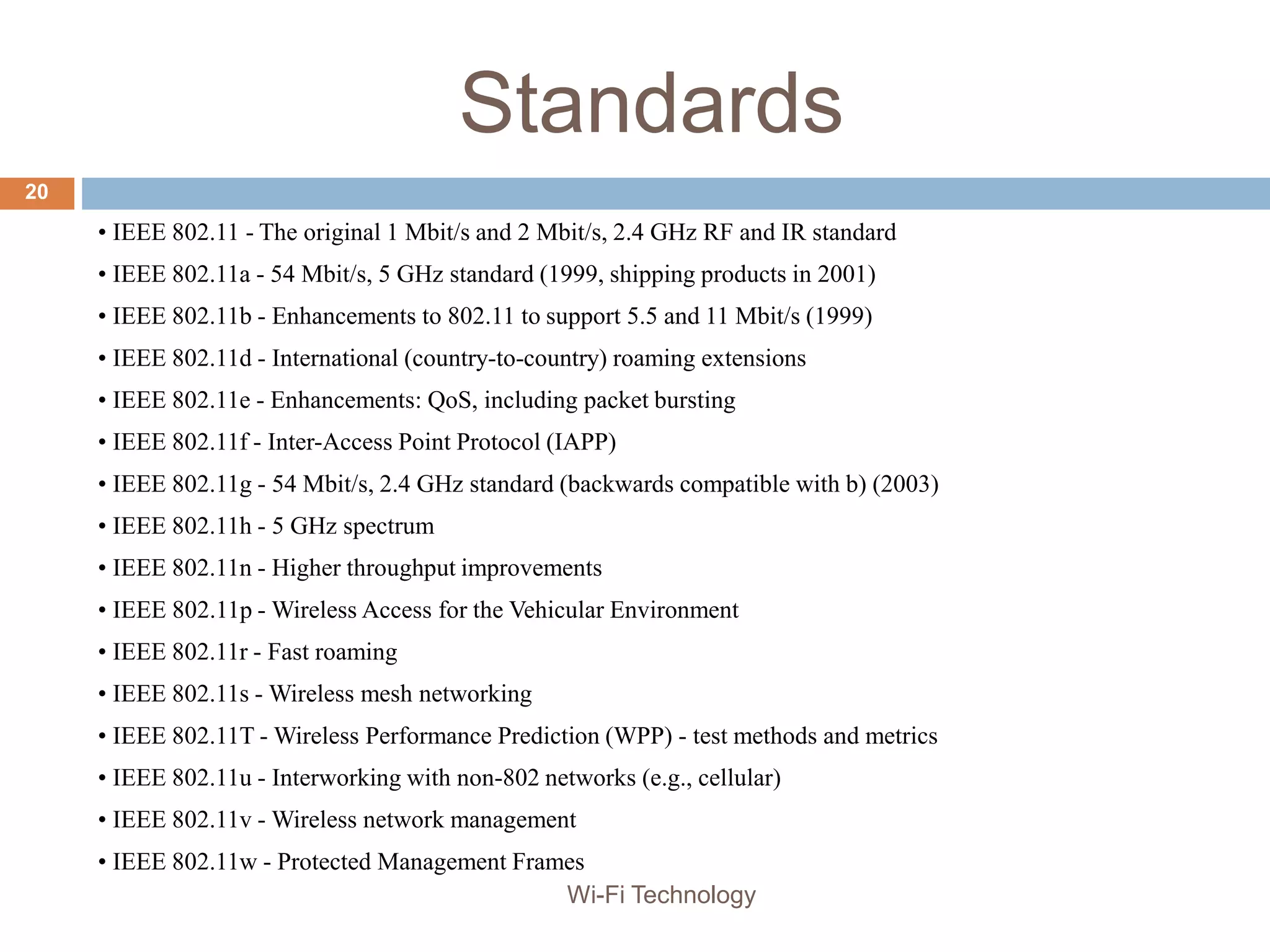 Standards

20

• IEEE 802.11 - The original 1 Mbit/s and 2 Mbit/s, 2.4 GHz RF and IR standard

• IEEE 802.11a - 54 Mbit/s, 5 GHz standard (1999, shipping products in 2001)

• IEEE 802.11b - Enhancements to 802.11 to support 5.5 and 11 Mbit/s (1999)

• IEEE 802.11d - International (country-to-country) roaming extensions

• IEEE 802.11e - Enhancements: QoS, including packet bursting

• IEEE 802.11f - Inter-Access Point Protocol (IAPP)

• IEEE 802.11g - 54 Mbit/s, 2.4 GHz standard (backwards compatible with b) (2003)

• IEEE 802.11h - 5 GHz spectrum

• IEEE 802.11n - Higher throughput improvements

• IEEE 802.11p - Wireless Access for the Vehicular Environment

• IEEE 802.11r - Fast roaming

• IEEE 802.11s - Wireless mesh networking

• IEEE 802.11T - Wireless Performance Prediction (WPP) - test methods and metrics

• IEEE 802.11u - Interworking with non-802 networks (e.g., cellular)

• IEEE 802.11v - Wireless network management

• IEEE 802.11w - Protected Management Frames

Wi-Fi Technology